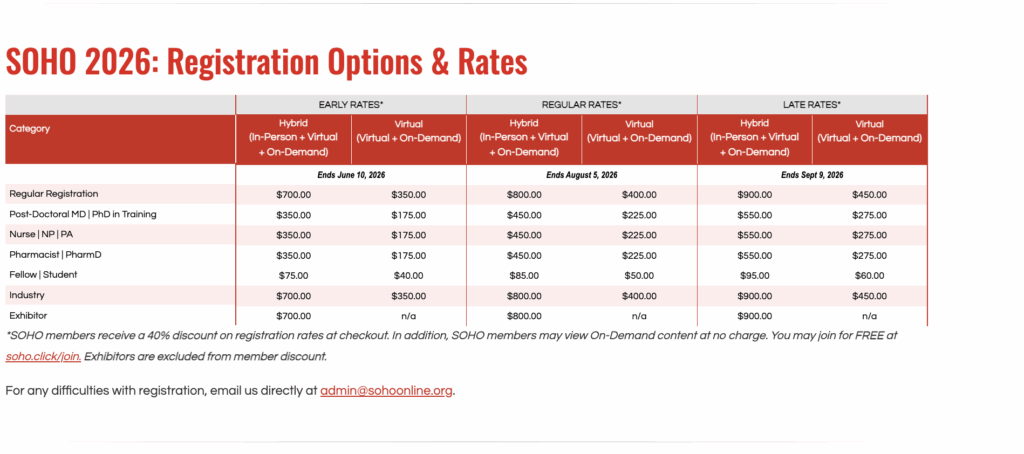 SOHO 2026: Registration Options & Rates

| | EARLY RATES* | | REGULAR RATES* | | LATE RATES* | |
|---|---|---|---|---|---|---|
| Category | Hybrid (In-Person + Virtual + On-Demand) | Virtual (Virtual + On-Demand) | Hybrid (In-Person + Virtual + On-Demand) | Virtual (Virtual + On-Demand) | Hybrid (In-Person + Virtual + On-Demand) | Virtual (Virtual + On-Demand) |
| | Ends June 10, 2026 | | Ends August 5, 2026 | | Ends Sept 9, 2026 | |
| Regular Registration | $700.00 | $350.00 | $800.00 | $400.00 | $900.00 | $450.00 |
| Post-Doctoral MD \| PhD in Training | $350.00 | $175.00 | $450.00 | $225.00 | $550.00 | $275.00 |
| Nurse \| NP \| PA | $350.00 | $175.00 | $450.00 | $225.00 | $550.00 | $275.00 |
| Pharmacist \| PharmD | $350.00 | $175.00 | $450.00 | $225.00 | $550.00 | $275.00 |
| Fellow \| Student | $75.00 | $40.00 | $85.00 | $50.00 | $95.00 | $60.00 |
| Industry | $700.00 | $350.00 | $800.00 | $400.00 | $900.00 | $450.00 |
| Exhibitor | $700.00 | n/a | $800.00 | n/a | $900.00 | n/a |

*SOHO members receive a 40% discount on registration rates at checkout. In addition, SOHO members may view On-Demand content at no charge. You may join for FREE at soho.click/join. Exhibitors are excluded from member discount.

For any difficulties with registration, email us directly at admin@sohoonline.org.